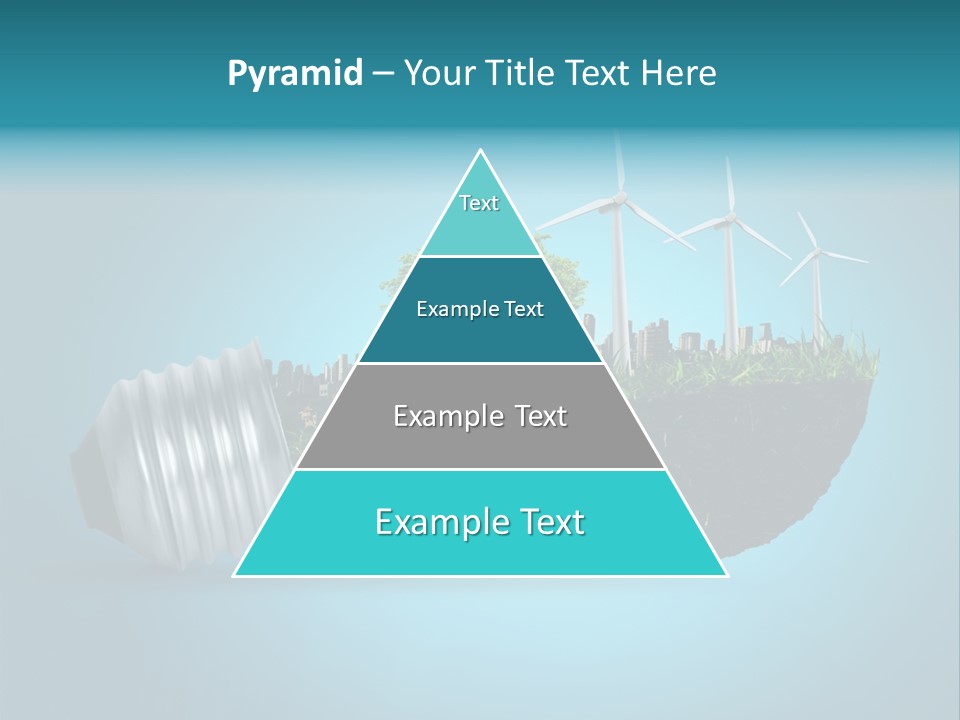 Pyramid – Your Title Text Here

Text

Example Text

Example Text

Example Text